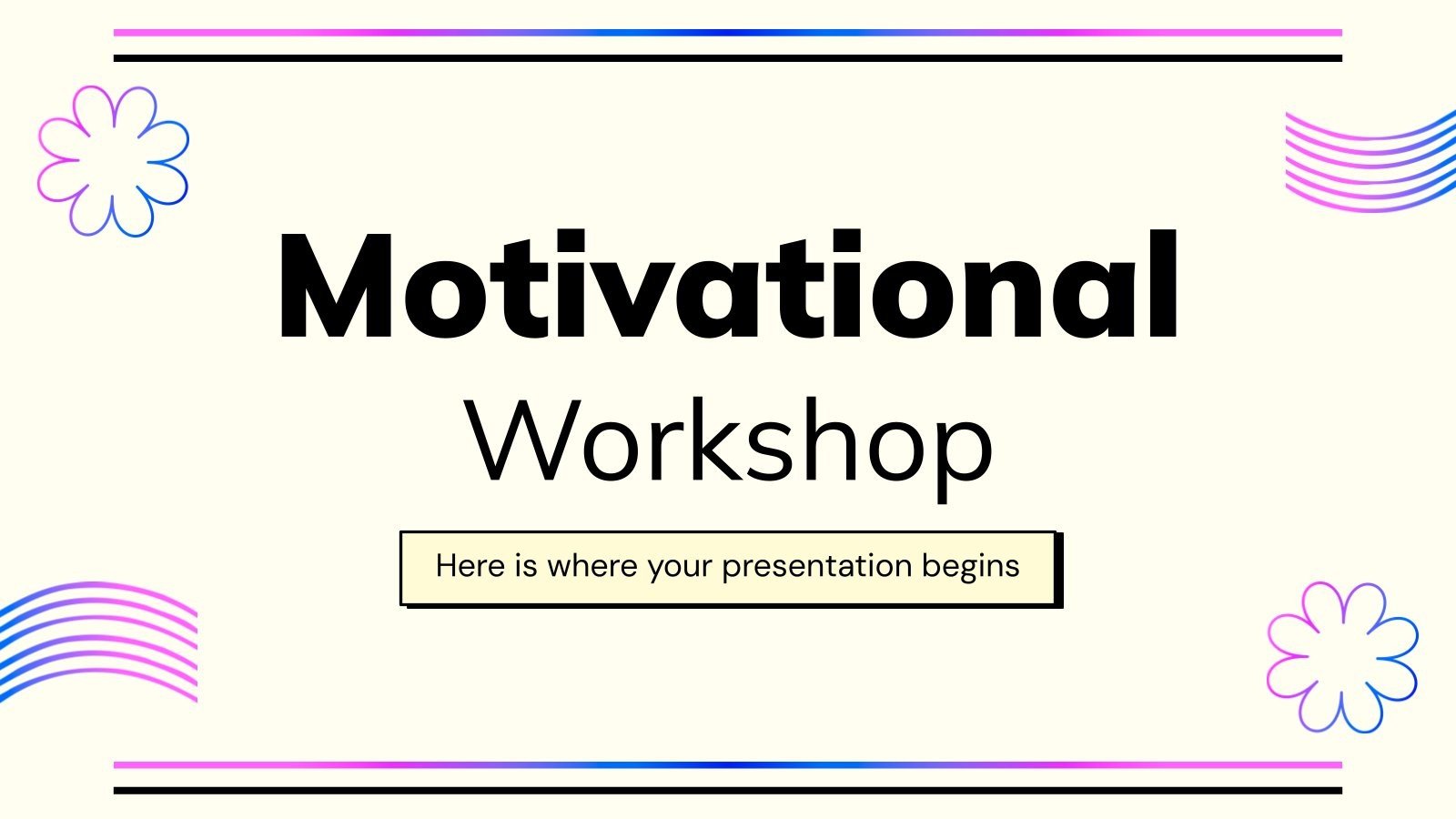 Motivational
Workshop

Here is where your presentation begins